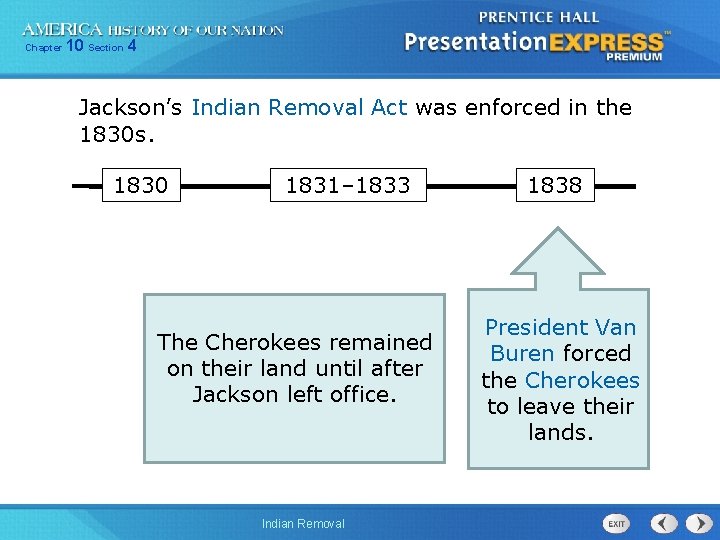 AMERICA HISTORY OF OUR NATION
Chapter 10 Section 4

PRENTICE HALL
PresentationEXPRESS™
PREMIUM

Jackson's Indian Removal Act was enforced in the 1830s.

1830

1831–1833

1838

The Cherokees remained on their land until after Jackson left office.

President Van Buren forced the Cherokees to leave their lands.

Indian Removal

EXIT